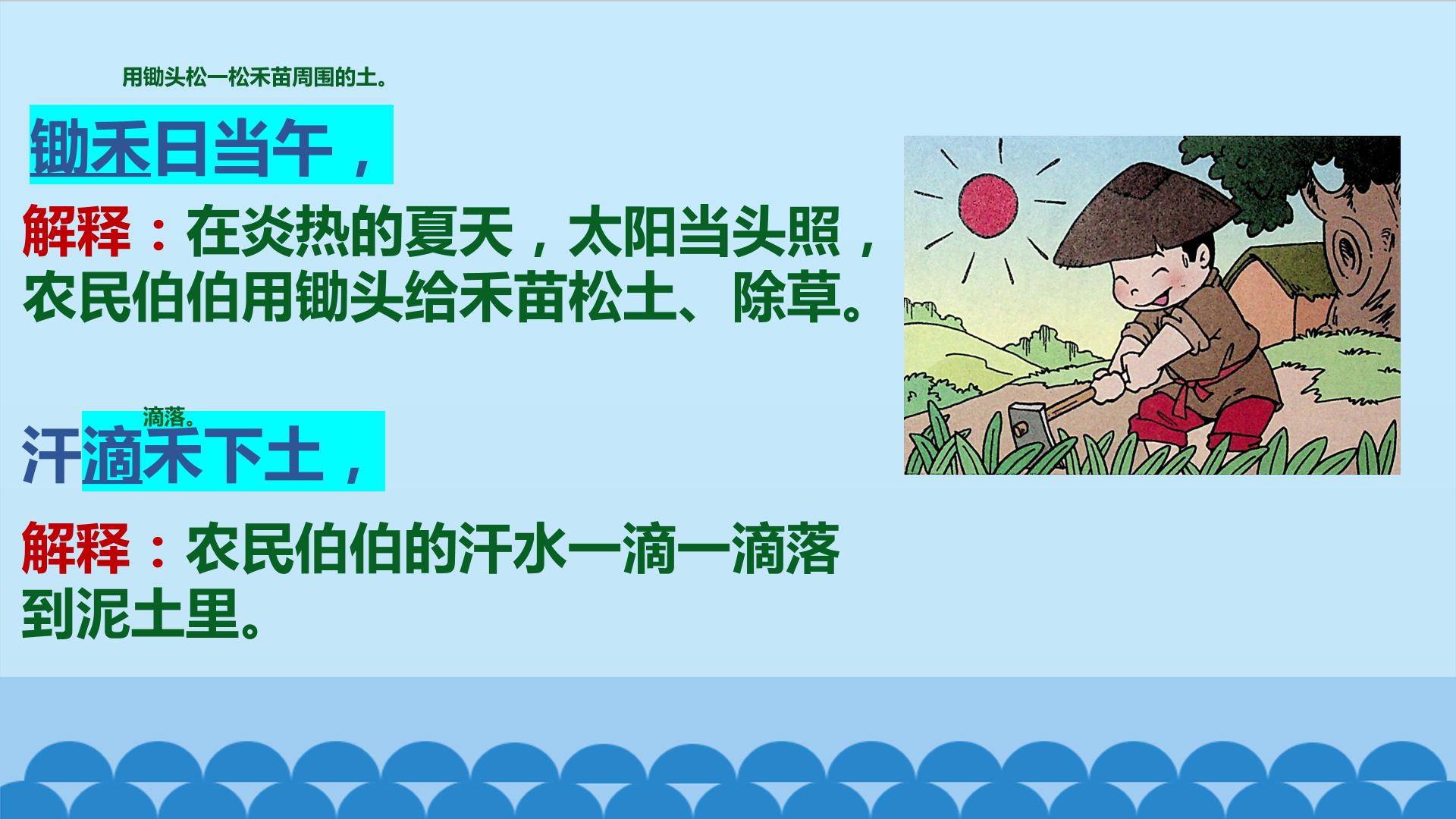 用锄头松一松禾苗周围的土。

锄禾日当午，

解释：在炎热的夏天，太阳当头照，农民伯伯用锄头给禾苗松土、除草。

滴落。

汗滴禾下土，

解释：农民伯伯的汗水一滴一滴落到泥土里。